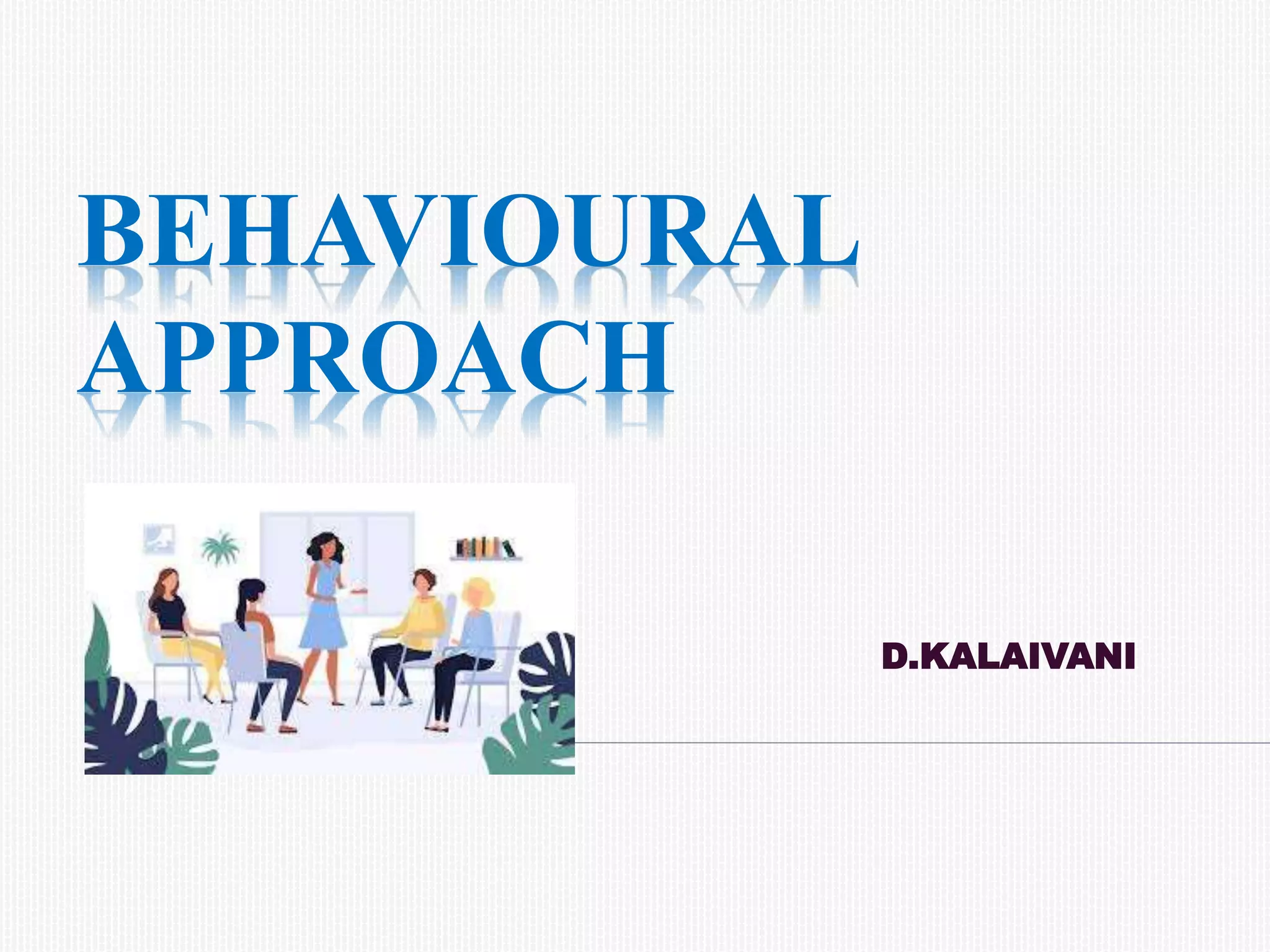 BEHAVIOURAL APPROACH

D.KALAIVANI